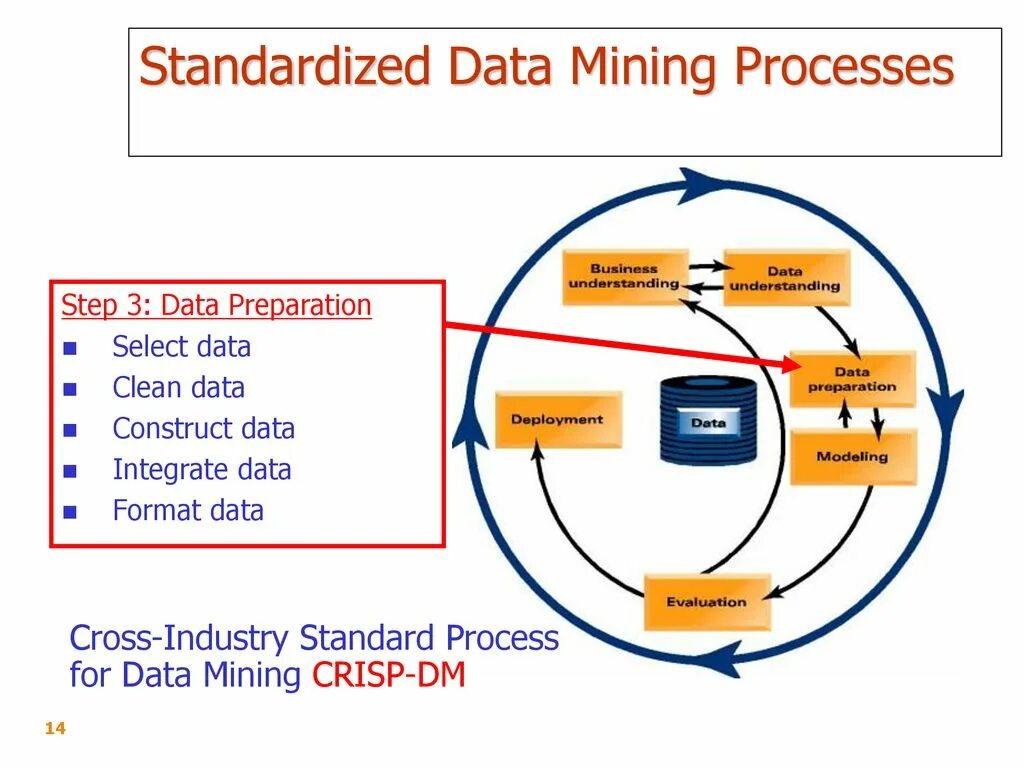 Standardized Data Mining Processes

Step 3: Data Preparation
- Select data
- Clean data
- Construct data
- Integrate data
- Format data

Business understanding
Data understanding
Data preparation
Modeling
Evaluation
Deployment
Data

Cross-Industry Standard Process for Data Mining CRISP-DM

14